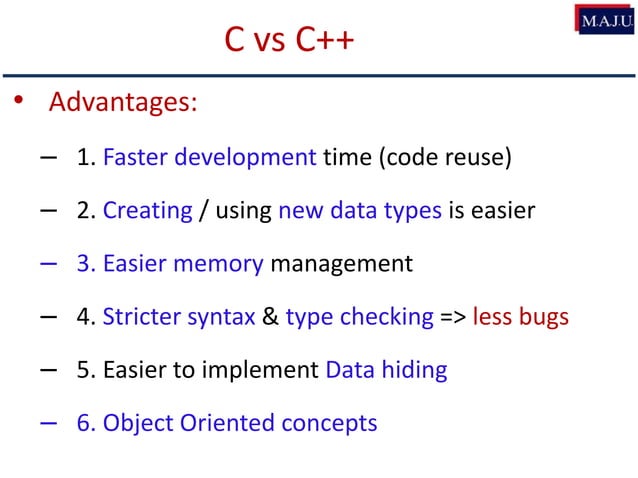 M.A.J.U.

C vs C++

• Advantages:

– 1. Faster development time (code reuse)

– 2. Creating / using new data types is easier

– 3. Easier memory management

– 4. Stricter syntax & type checking => less bugs

– 5. Easier to implement Data hiding

– 6. Object Oriented concepts